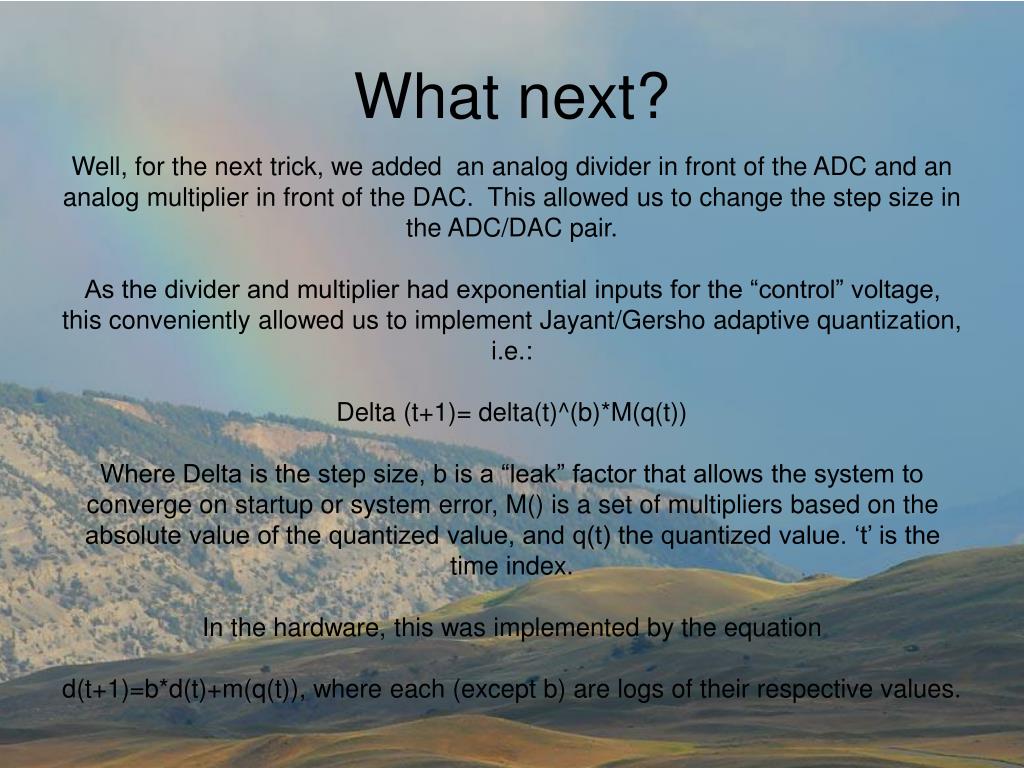 What next?

Well, for the next trick, we added an analog divider in front of the ADC and an analog multiplier in front of the DAC. This allowed us to change the step size in the ADC/DAC pair.

As the divider and multiplier had exponential inputs for the “control” voltage, this conveniently allowed us to implement Jayant/Gersho adaptive quantization, i.e.:

Delta (t+1)= delta(t)^(b)*M(q(t))

Where Delta is the step size, b is a “leak” factor that allows the system to converge on startup or system error, M() is a set of multipliers based on the absolute value of the quantized value, and q(t) the quantized value. ‘t’ is the time index.

In the hardware, this was implemented by the equation

d(t+1)=b*d(t)+m(q(t)), where each (except b) are logs of their respective values.